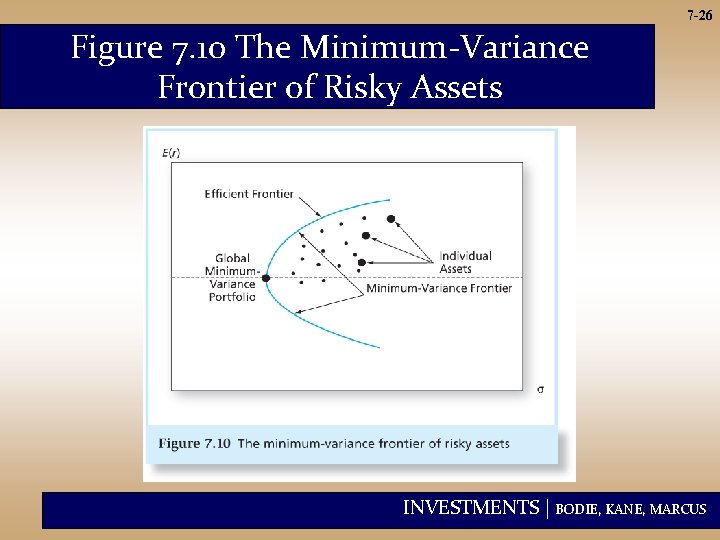 7-26

Figure 7.10 The Minimum-Variance Frontier of Risky Assets

$E(r)$

Efficient Frontier

Global Minimum-Variance Portfolio

Individual Assets

Minimum-Variance Frontier

$\sigma$

Figure 7.10 The minimum-variance frontier of risky assets

INVESTMENTS | BODIE, KANE, MARCUS